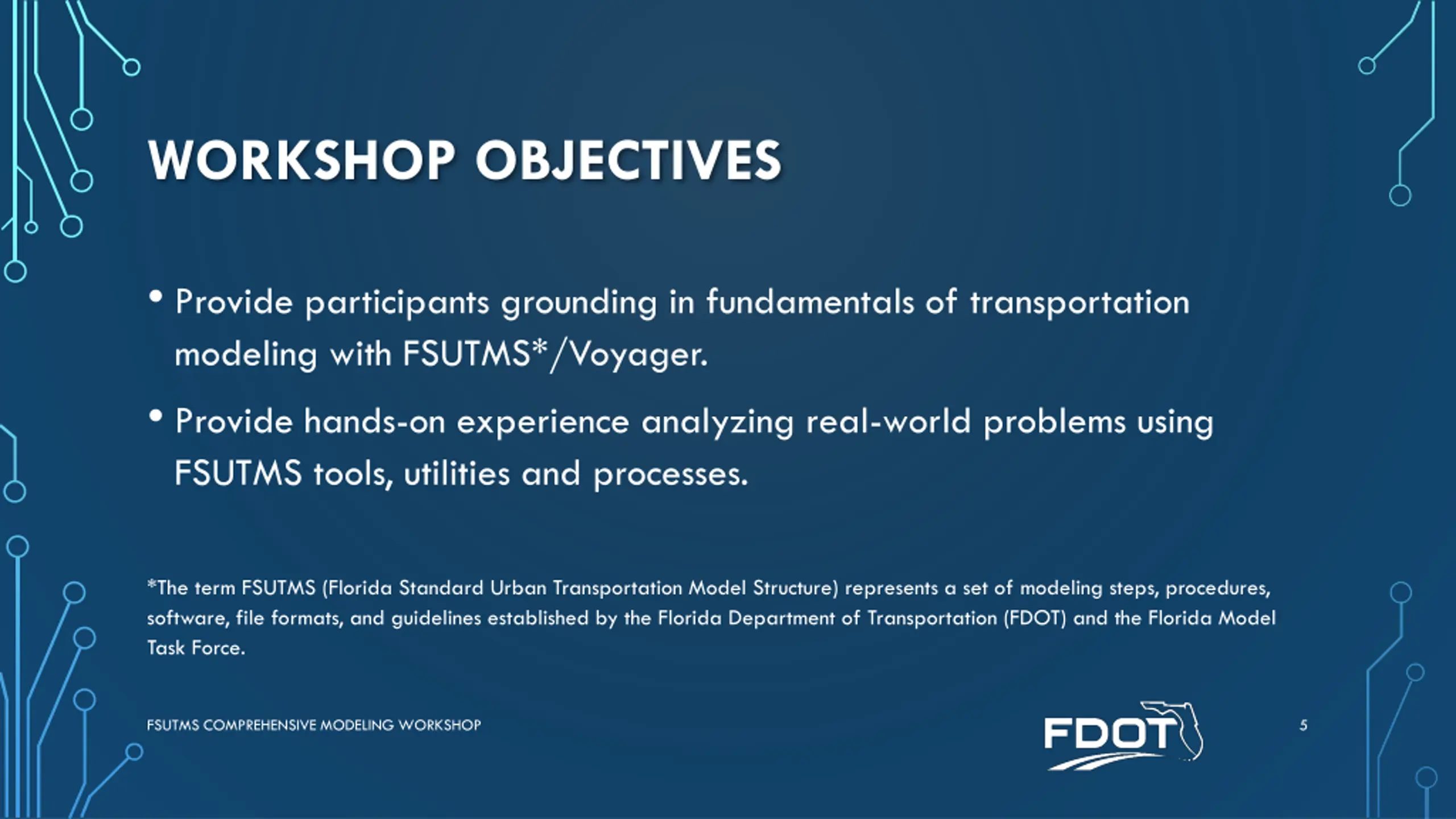 WORKSHOP OBJECTIVES

• Provide participants grounding in fundamentals of transportation modeling with FSUTMS*/Voyager.

• Provide hands-on experience analyzing real-world problems using FSUTMS tools, utilities and processes.

*The term FSUTMS (Florida Standard Urban Transportation Model Structure) represents a set of modeling steps, procedures, software, file formats, and guidelines established by the Florida Department of Transportation (FDOT) and the Florida Model Task Force.

FSUTMS COMPREHENSIVE MODELING WORKSHOP

FDOT

5